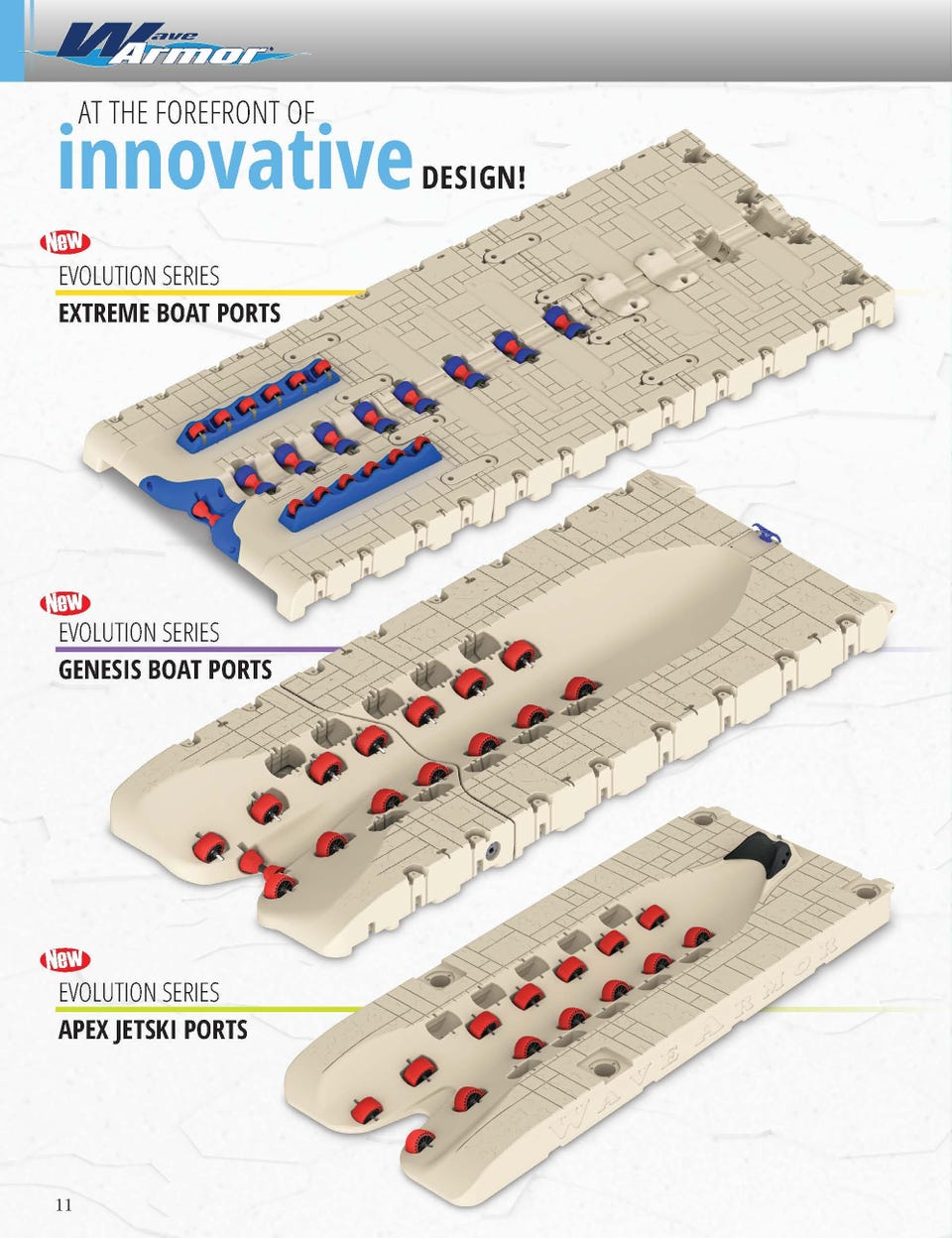 Wave Armor

AT THE FOREFRONT OF
innovative DESIGN!

New
EVOLUTION SERIES
EXTREME BOAT PORTS

New
EVOLUTION SERIES
GENESIS BOAT PORTS

New
EVOLUTION SERIES
APEX JETSKI PORTS

WAVE ARMOR

11